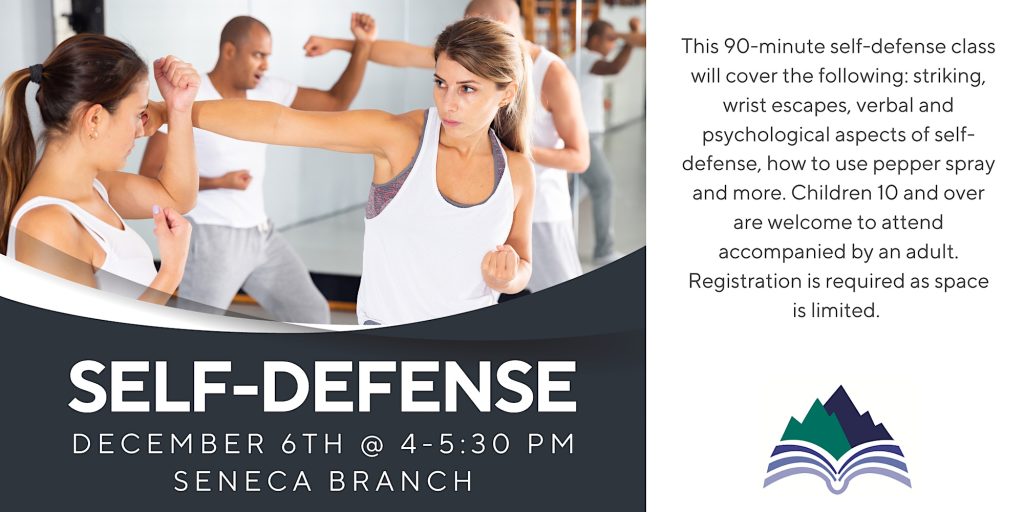 SELF-DEFENSE
DECEMBER 6TH @ 4-5:30 PM
SENECA BRANCH

This 90-minute self-defense class will cover the following: striking, wrist escapes, verbal and psychological aspects of self-defense, how to use pepper spray and more. Children 10 and over are welcome to attend accompanied by an adult. Registration is required as space is limited.